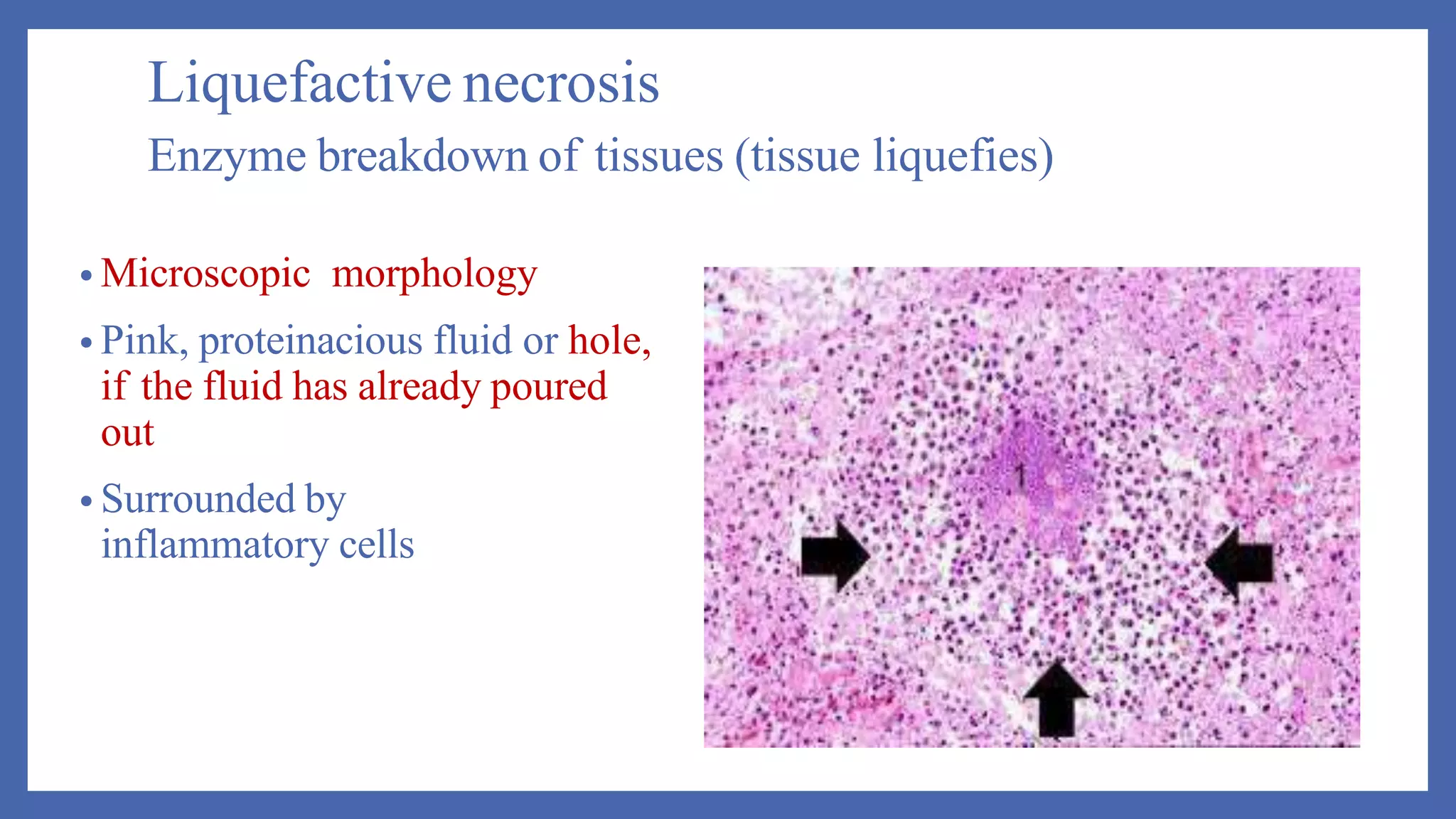 Liquefactive necrosis
Enzyme breakdown of tissues (tissue liquefies)

• Microscopic morphology
• Pink, proteinacious fluid or hole, if the fluid has already poured out
• Surrounded by inflammatory cells

1